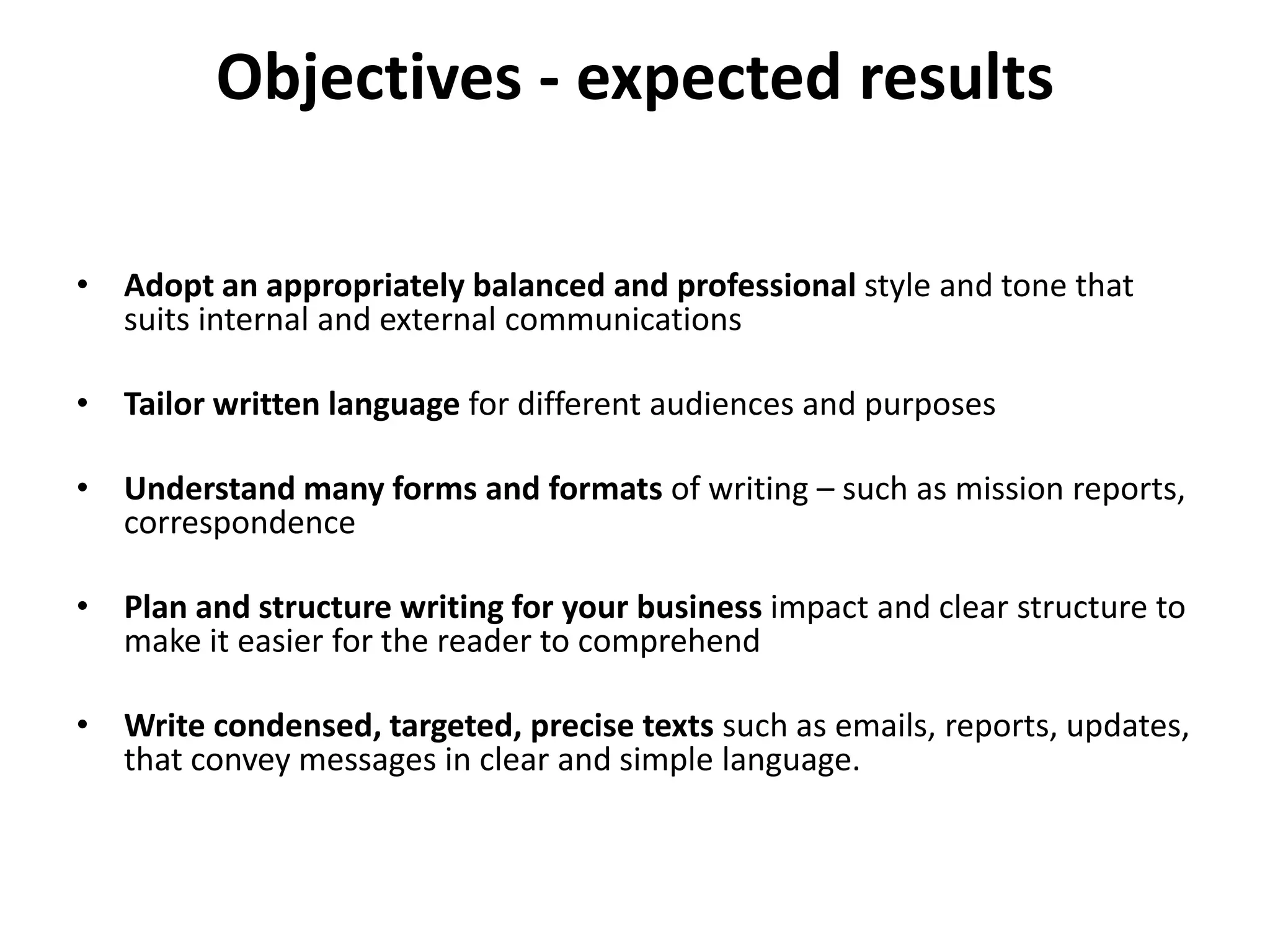 Objectives - expected results

• Adopt an appropriately balanced and professional style and tone that suits internal and external communications

• Tailor written language for different audiences and purposes

• Understand many forms and formats of writing – such as mission reports, correspondence

• Plan and structure writing for your business impact and clear structure to make it easier for the reader to comprehend

• Write condensed, targeted, precise texts such as emails, reports, updates, that convey messages in clear and simple language.